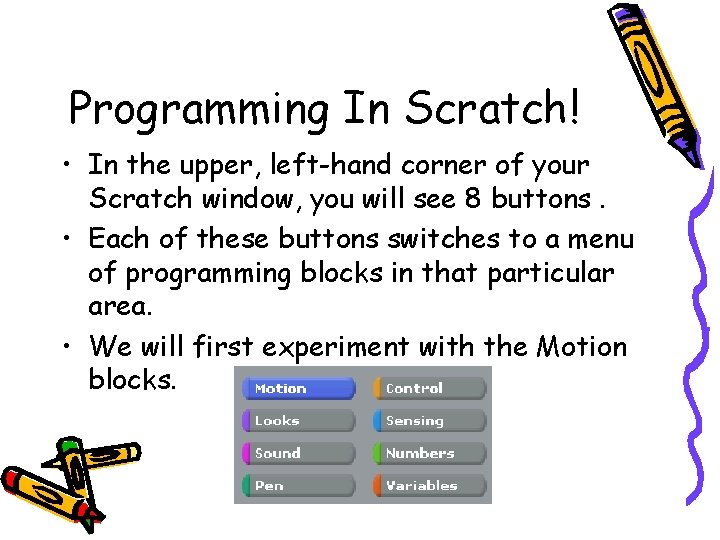 Programming In Scratch!

• In the upper, left-hand corner of your Scratch window, you will see 8 buttons .

• Each of these buttons switches to a menu of programming blocks in that particular area.

• We will first experiment with the Motion blocks.

Motion
Looks
Sound
Pen
Control
Sensing
Numbers
Variables